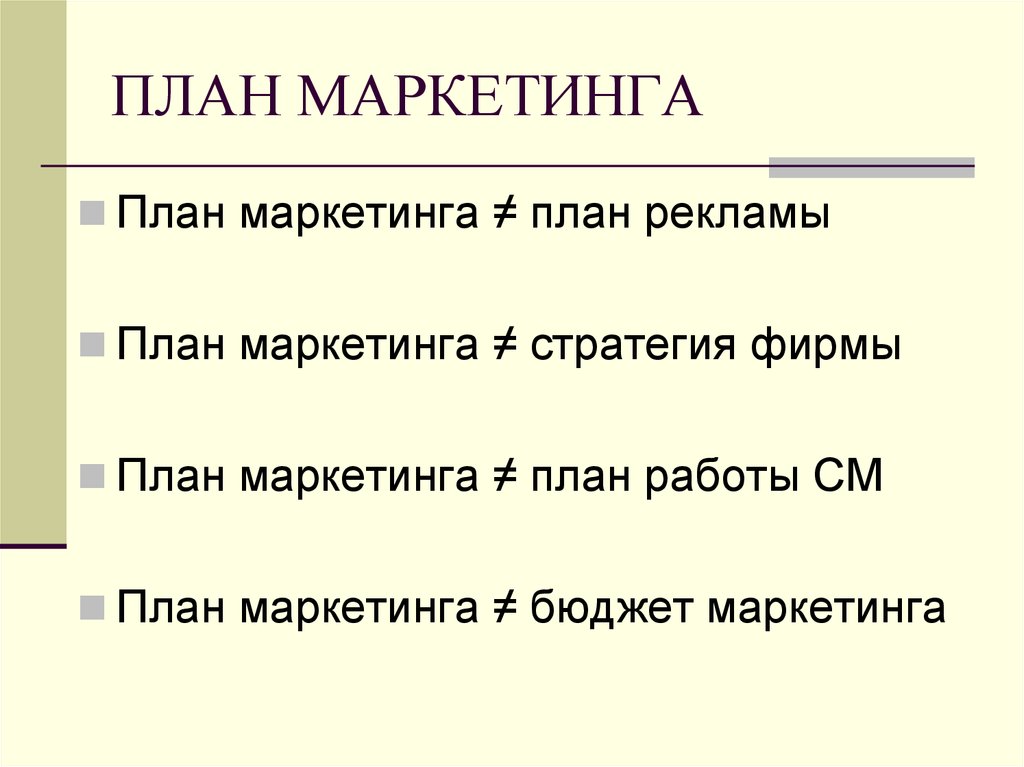 ПЛАН МАРКЕТИНГА

План маркетинга ≠ план рекламы

План маркетинга ≠ стратегия фирмы

План маркетинга ≠ план работы СМ

План маркетинга ≠ бюджет маркетинга